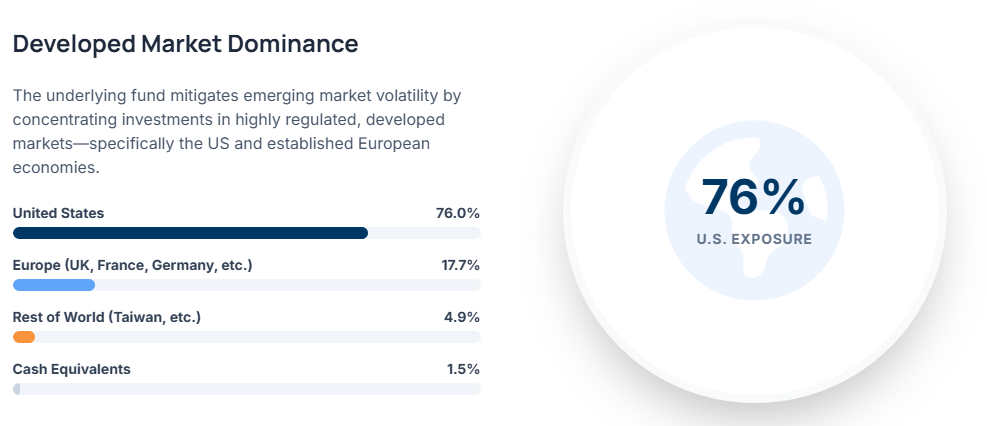 Developed Market Dominance

The underlying fund mitigates emerging market volatility by concentrating investments in highly regulated, developed markets—specifically the US and established European economies.

United States 76.0%

Europe (UK, France, Germany, etc.) 17.7%

Rest of World (Taiwan, etc.) 4.9%

Cash Equivalents 1.5%

76%
U.S. EXPOSURE